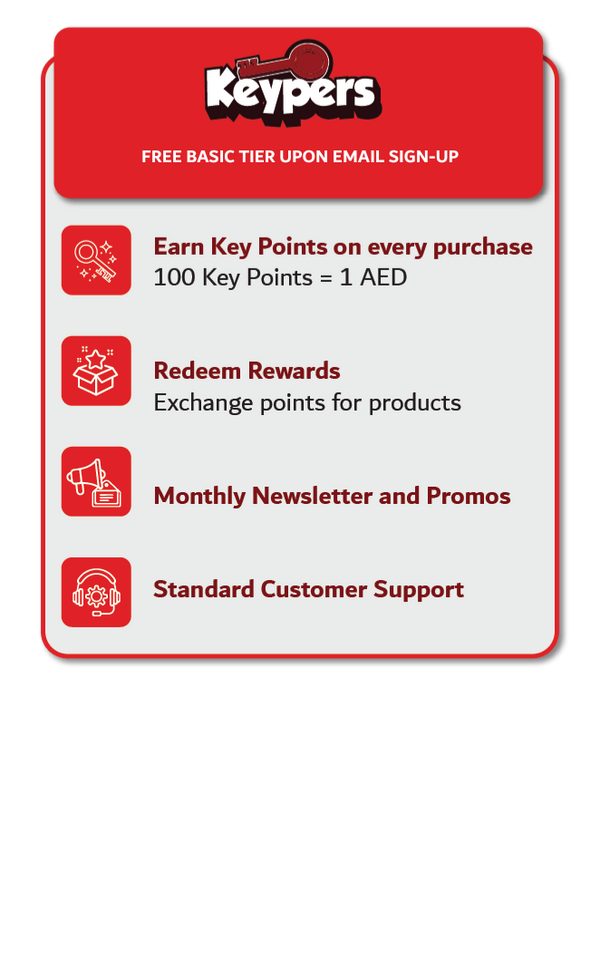 Keypers

FREE BASIC TIER UPON EMAIL SIGN-UP

Earn Key Points on every purchase
100 Key Points = 1 AED

Redeem Rewards
Exchange points for products

Monthly Newsletter and Promos

Standard Customer Support